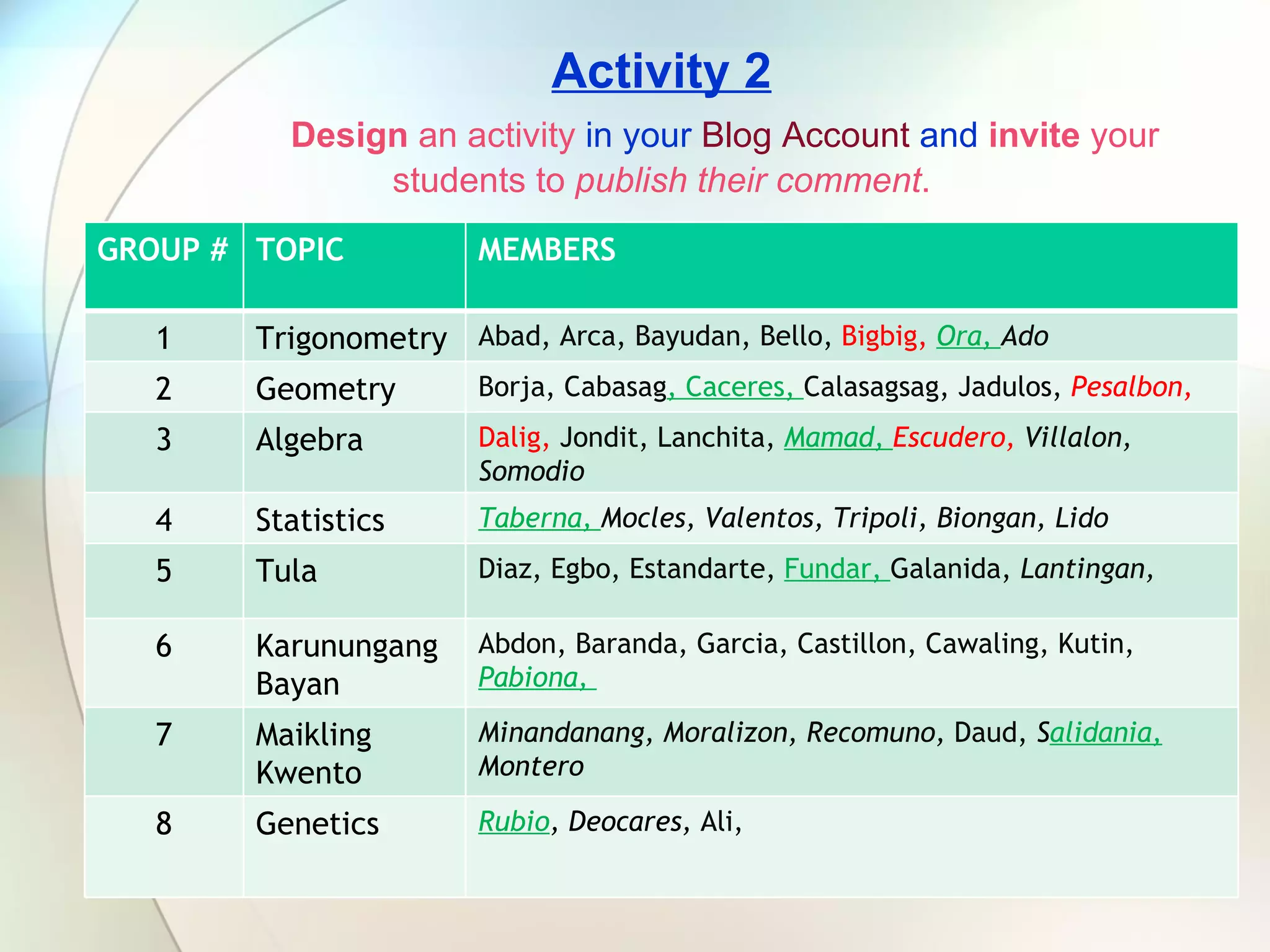 Activity 2

Design an activity in your Blog Account and invite your students to publish their comment.

| GROUP # | TOPIC | MEMBERS |
|---|---|---|
| 1 | Trigonometry | Abad, Arca, Bayudan, Bello, Bigbig, Ora, Ado |
| 2 | Geometry | Borja, Cabasag, Caceres, Calasagsag, Jadulos, Pesalbon, |
| 3 | Algebra | Dalig, Jondit, Lanchita, Mamad, Escudero, Villalon, Somodio |
| 4 | Statistics | Taberna, Mocles, Valentos, Tripoli, Biongan, Lido |
| 5 | Tula | Diaz, Egbo, Estandarte, Fundar, Galanida, Lantingan, |
| 6 | Karunungang Bayan | Abdon, Baranda, Garcia, Castillon, Cawaling, Kutin, Pabiona, |
| 7 | Maikling Kwento | Minandanang, Moralizon, Recomuno, Daud, Salidania, Montero |
| 8 | Genetics | Rubio, Deocares, Ali, |